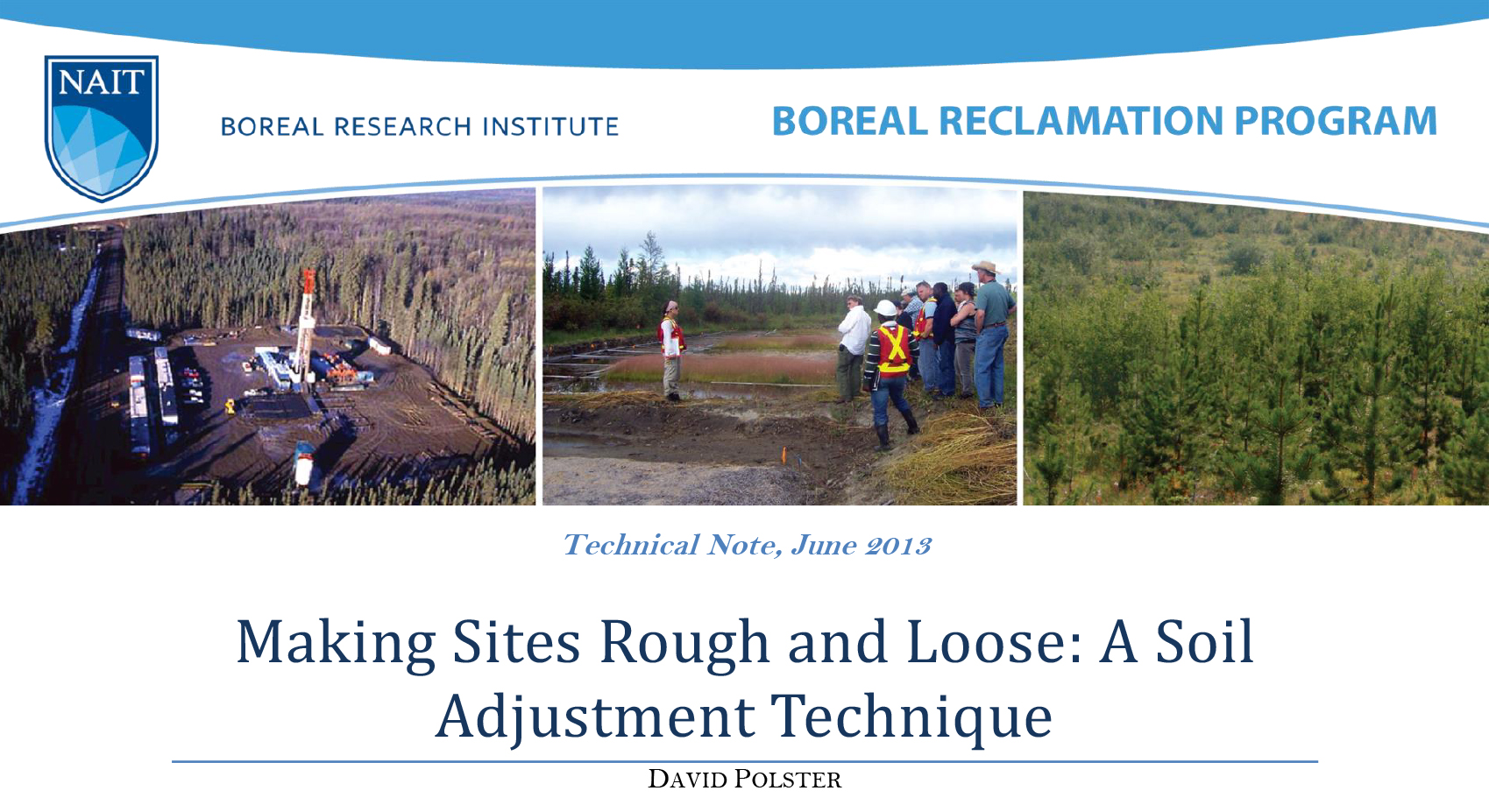 NAIT

BOREAL RESEARCH INSTITUTE

BOREAL RECLAMATION PROGRAM

Technical Note, June 2013

Making Sites Rough and Loose: A Soil Adjustment Technique

DAVID POLSTER